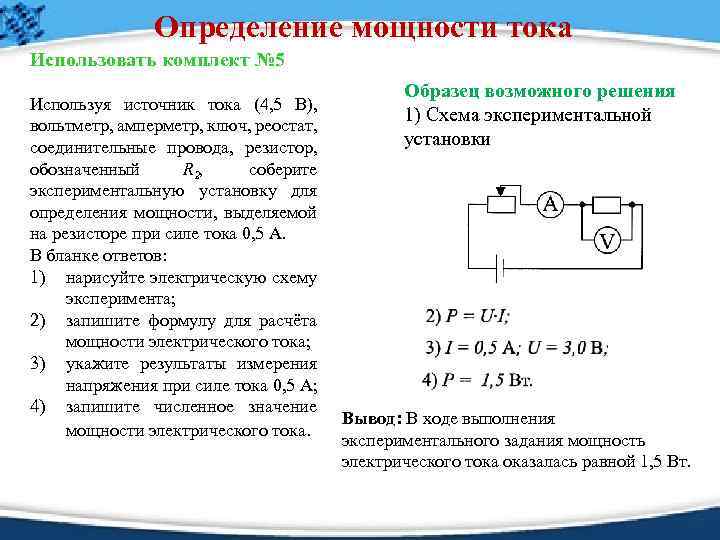 Определение мощности тока

Использовать комплект №5

Используя источник тока (4,5 В), вольтметр, амперметр, ключ, реостат, соединительные провода, резистор, обозначенный $R_2$, соберите экспериментальную установку для определения мощности, выделяемой на резисторе при силе тока 0,5 А.

В бланке ответов:

1) нарисуйте электрическую схему эксперимента;

2) запишите формулу для расчёта мощности электрического тока;

3) укажите результаты измерения напряжения при силе тока 0,5 А;

4) запишите численное значение мощности электрического тока.

Образец возможного решения

1) Схема экспериментальной установки

A

V

2) $P = U \cdot I$;

3) $I = 0,5$ А; $U = 3,0$ В;

4) $P = 1,5$ Вт.

Вывод: В ходе выполнения экспериментального задания мощность электрического тока оказалась равной 1,5 Вт.